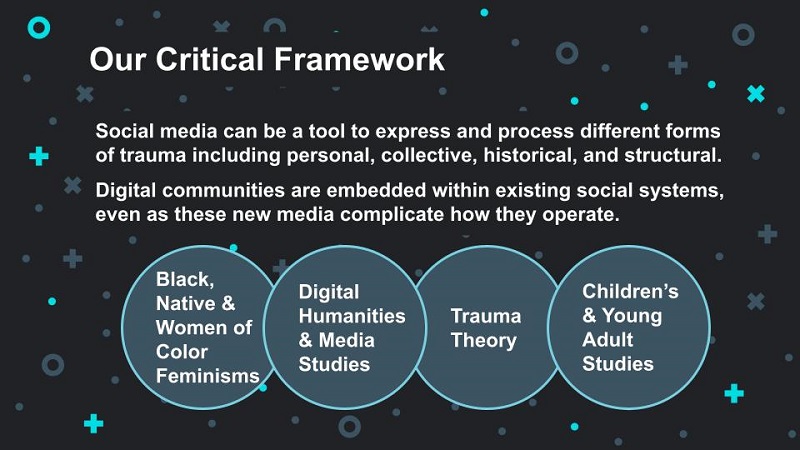 Our Critical Framework

Social media can be a tool to express and process different forms of trauma including personal, collective, historical, and structural.

Digital communities are embedded within existing social systems, even as these new media complicate how they operate.

Black, Native & Women of Color Feminisms

Digital Humanities & Media Studies

Trauma Theory

Children's & Young Adult Studies